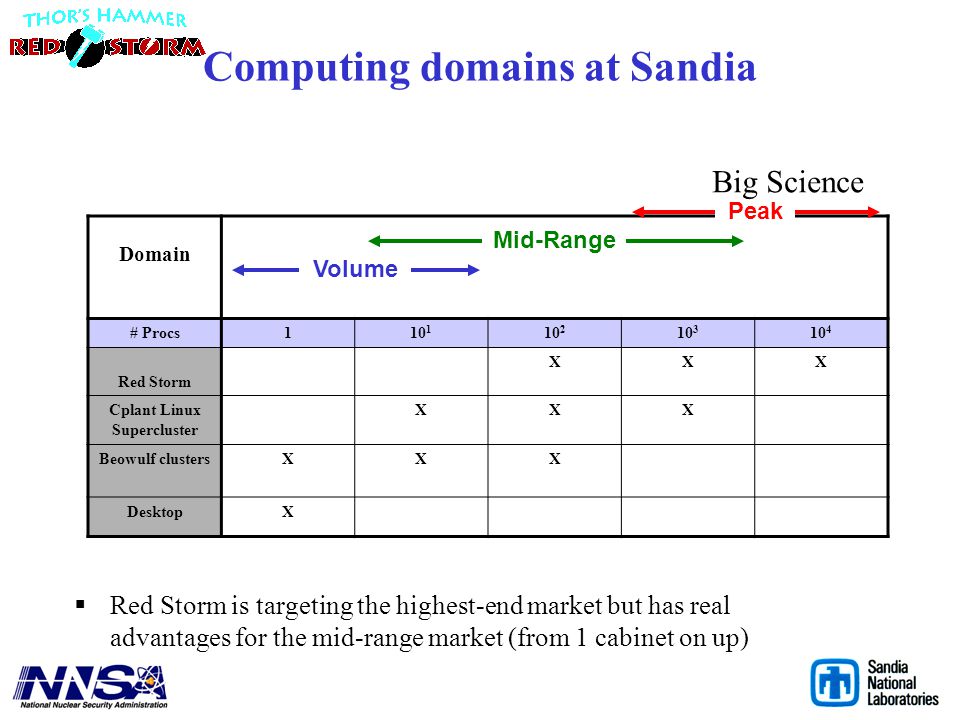 THOR'S HAMMER
RED STORM

Computing domains at Sandia

Big Science

Peak

Mid-Range

Volume

| Domain | | | | | |
|---|---|---|---|---|---|
| # Procs | 1 | $10^1$ | $10^2$ | $10^3$ | $10^4$ |
| Red Storm | | | X | X | X |
| Cplant Linux Supercluster | | X | X | X | |
| Beowulf clusters | X | X | X | | |
| Desktop | X | | | | |

▪ Red Storm is targeting the highest-end market but has real advantages for the mid-range market (from 1 cabinet on up)

NNSA
National Nuclear Security Administration

Sandia National Laboratories